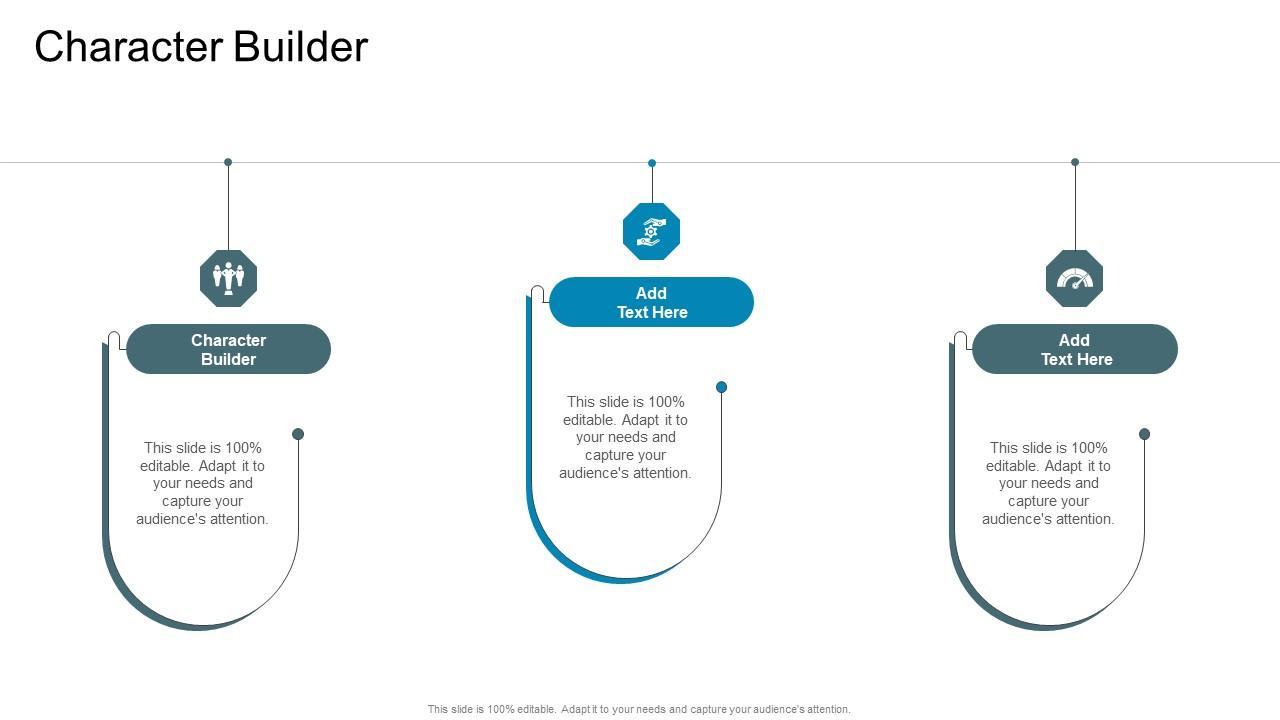 Character Builder

Character Builder

This slide is 100% editable. Adapt it to your needs and capture your audience's attention.

Add Text Here

This slide is 100% editable. Adapt it to your needs and capture your audience's attention.

Add Text Here

This slide is 100% editable. Adapt it to your needs and capture your audience's attention.

This slide is 100% editable. Adapt it to your needs and capture your audience's attention.